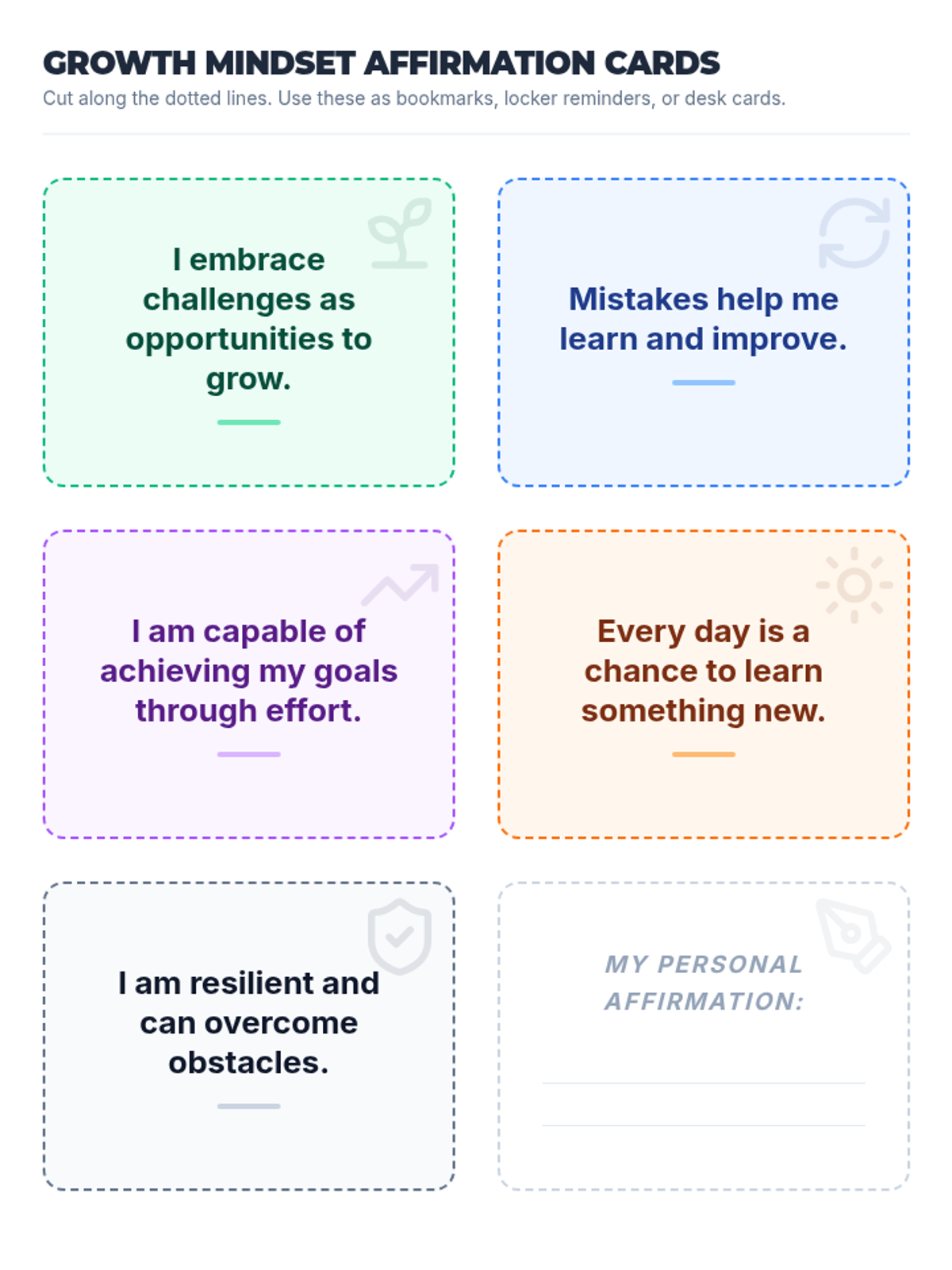 GROWTH MINDSET AFFIRMATION CARDS
Cut along the dotted lines. Use these as bookmarks, locker reminders, or desk cards.

I embrace challenges as opportunities to grow.

Mistakes help me learn and improve.

I am capable of achieving my goals through effort.

Every day is a chance to learn something new.

I am resilient and can overcome obstacles.

MY PERSONAL AFFIRMATION: